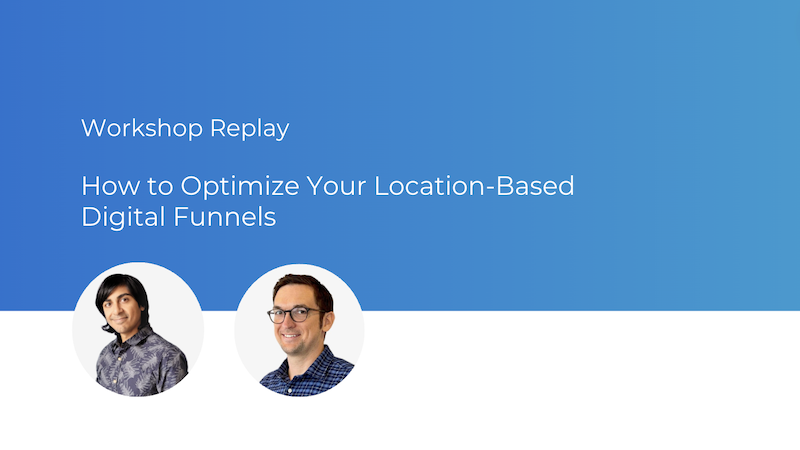 Workshop Replay

How to Optimize Your Location-Based Digital Funnels